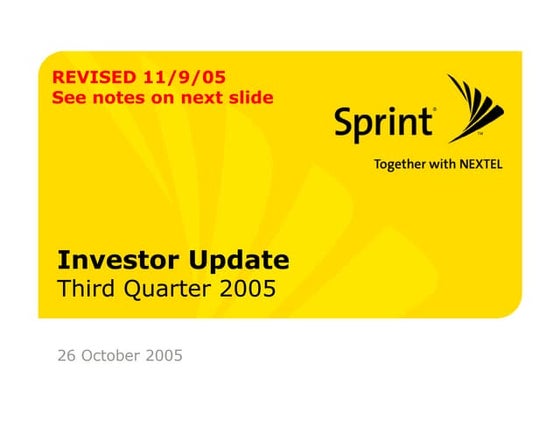 REVISED 11/9/05
See notes on next slide

Sprint®
™
Together with NEXTEL

Investor Update
Third Quarter 2005

26 October 2005